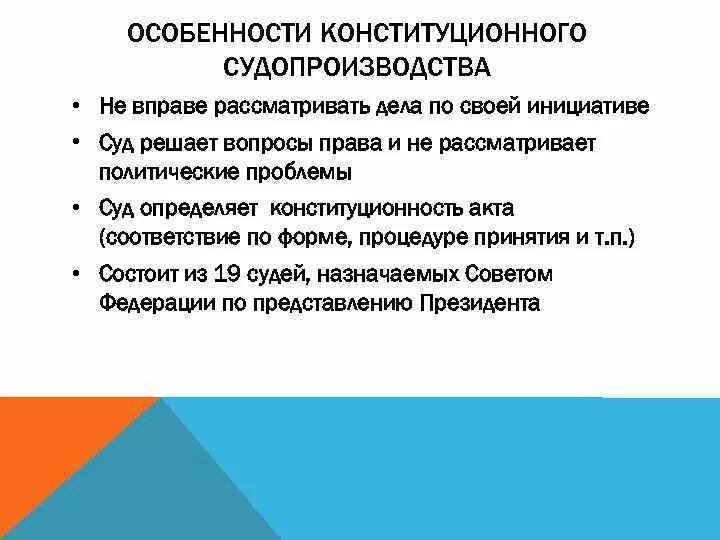 ОСОБЕННОСТИ КОНСТИТУЦИОННОГО СУДОПРОИЗВОДСТВА

• Не вправе рассматривать дела по своей инициативе

• Суд решает вопросы права и не рассматривает политические проблемы

• Суд определяет конституционность акта (соответствие по форме, процедуре принятия и т.п.)

• Состоит из 19 судей, назначаемых Советом Федерации по представлению Президента